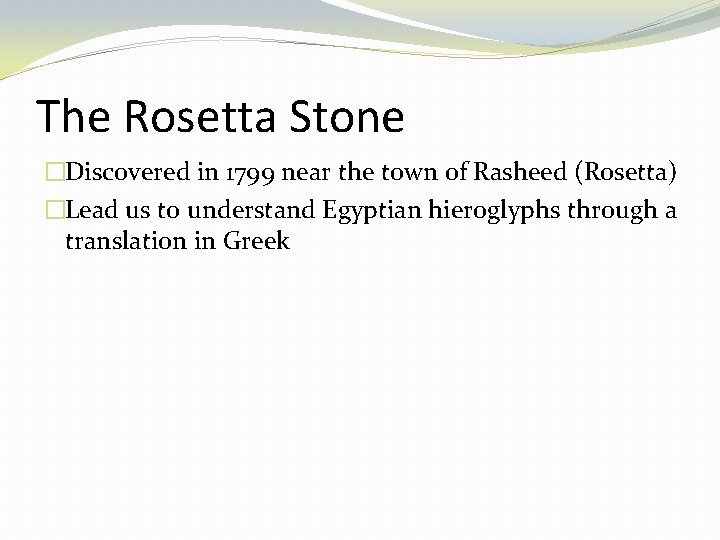 The Rosetta Stone

Discovered in 1799 near the town of Rasheed (Rosetta)

Lead us to understand Egyptian hieroglyphs through a translation in Greek